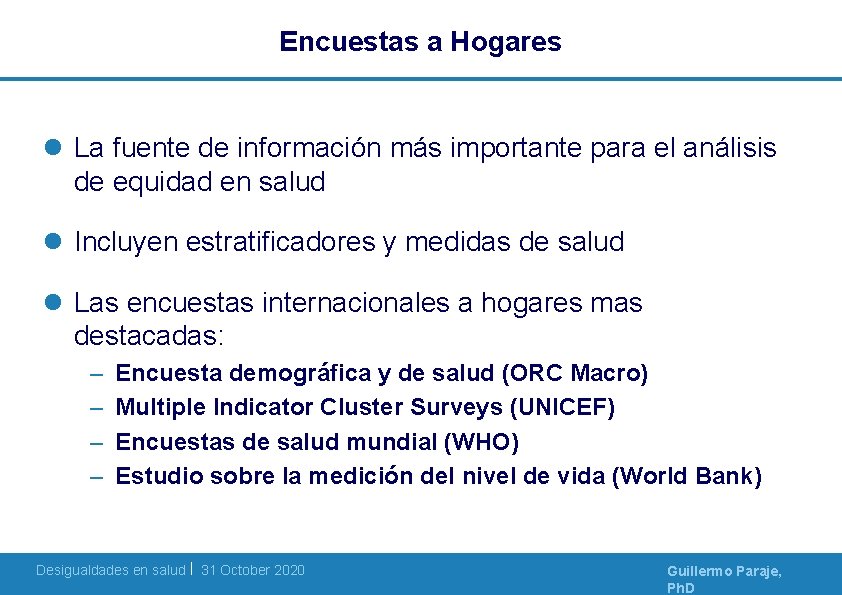 Encuestas a Hogares

La fuente de información más importante para el análisis de equidad en salud

Incluyen estratificadores y medidas de salud

Las encuestas internacionales a hogares mas destacadas:
– Encuesta demográfica y de salud (ORC Macro)
– Multiple Indicator Cluster Surveys (UNICEF)
– Encuestas de salud mundial (WHO)
– Estudio sobre la medición del nivel de vida (World Bank)

Desigualdades en salud | 31 October 2020

Guillermo Paraje, PhD